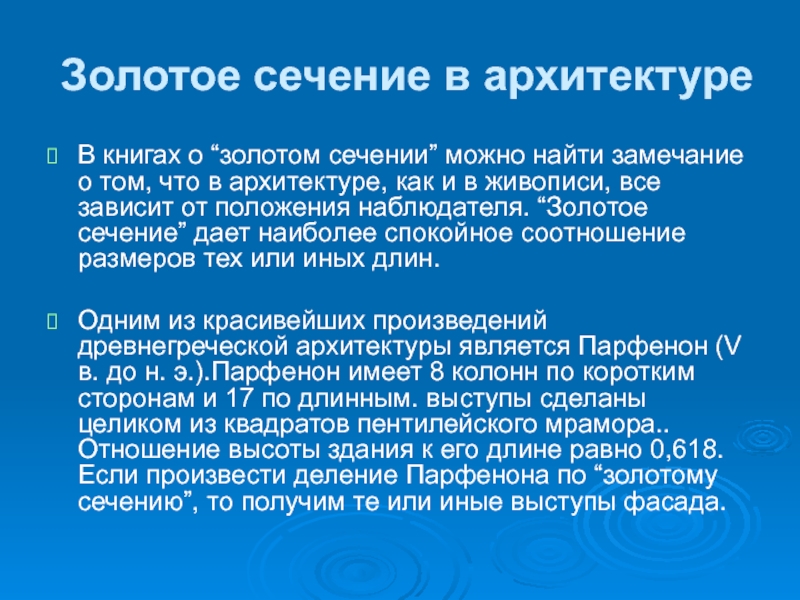 Золотое сечение в архитектуре

В книгах о “золотом сечении” можно найти замечание о том, что в архитектуре, как и в живописи, все зависит от положения наблюдателя. “Золотое сечение” дает наиболее спокойное соотношение размеров тех или иных длин.

Одним из красивейших произведений древнегреческой архитектуры является Парфенон (V в. до н. э.).Парфенон имеет 8 колонн по коротким сторонам и 17 по длинным. выступы сделаны целиком из квадратов пентилейского мрамора.. Отношение высоты здания к его длине равно 0,618. Если произвести деление Парфенона по “золотому сечению”, то получим те или иные выступы фасада.